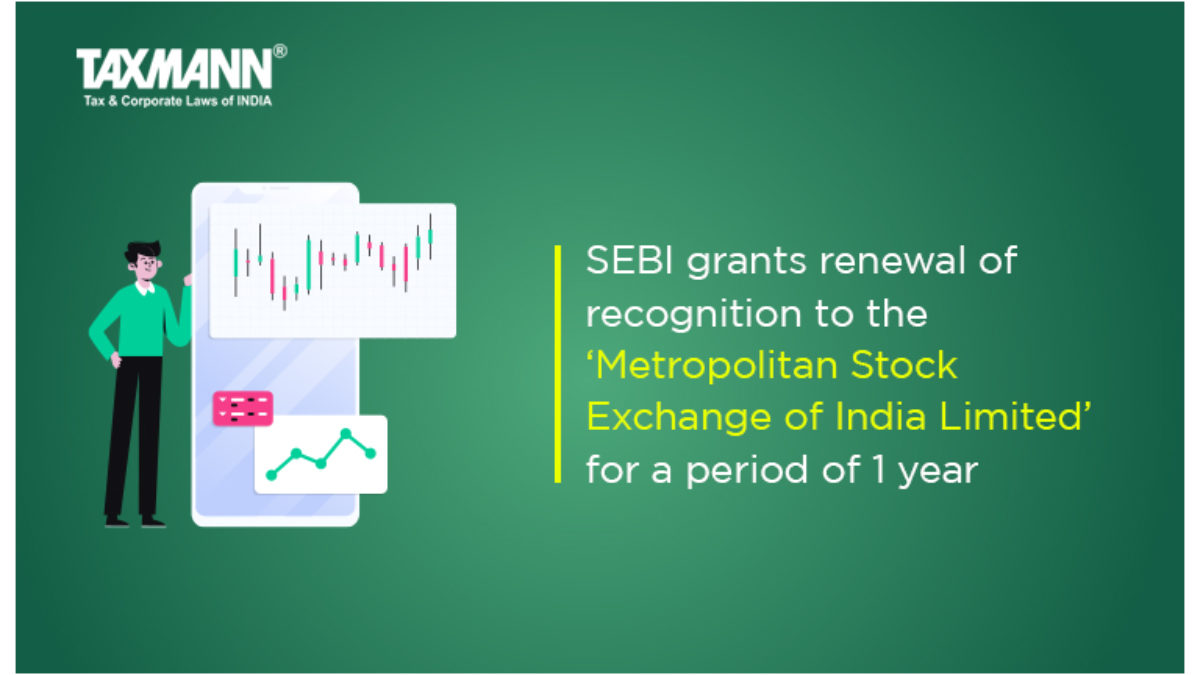 TAXMANN®
Tax & Corporate Laws of INDIA

SEBI grants renewal of recognition to the 'Metropolitan Stock Exchange of India Limited' for a period of 1 year